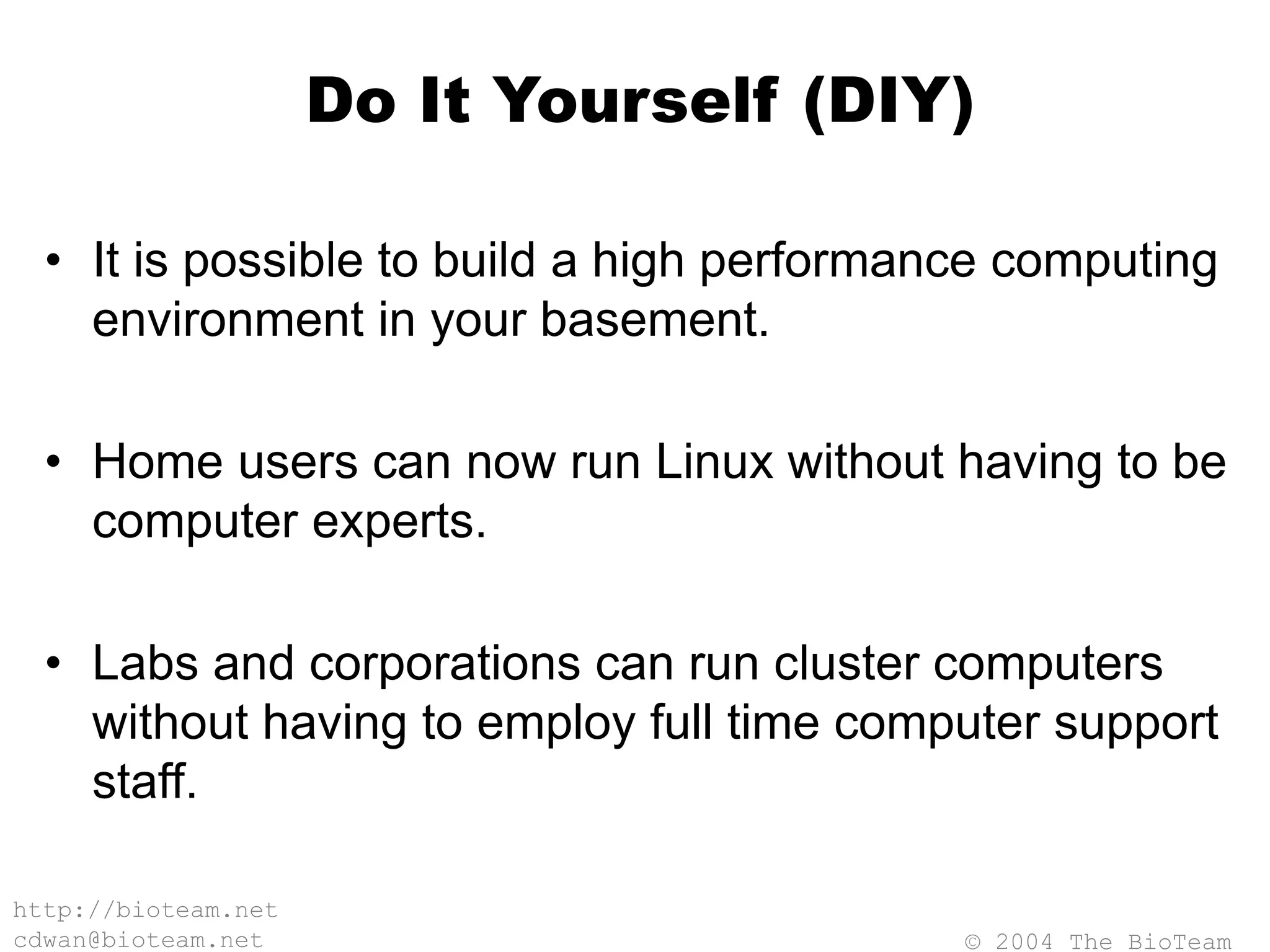 Do It Yourself (DIY)

• It is possible to build a high performance computing environment in your basement.

• Home users can now run Linux without having to be computer experts.

• Labs and corporations can run cluster computers without having to employ full time computer support staff.

http://bioteam.net
cdwan@bioteam.net

© 2004 The BioTeam